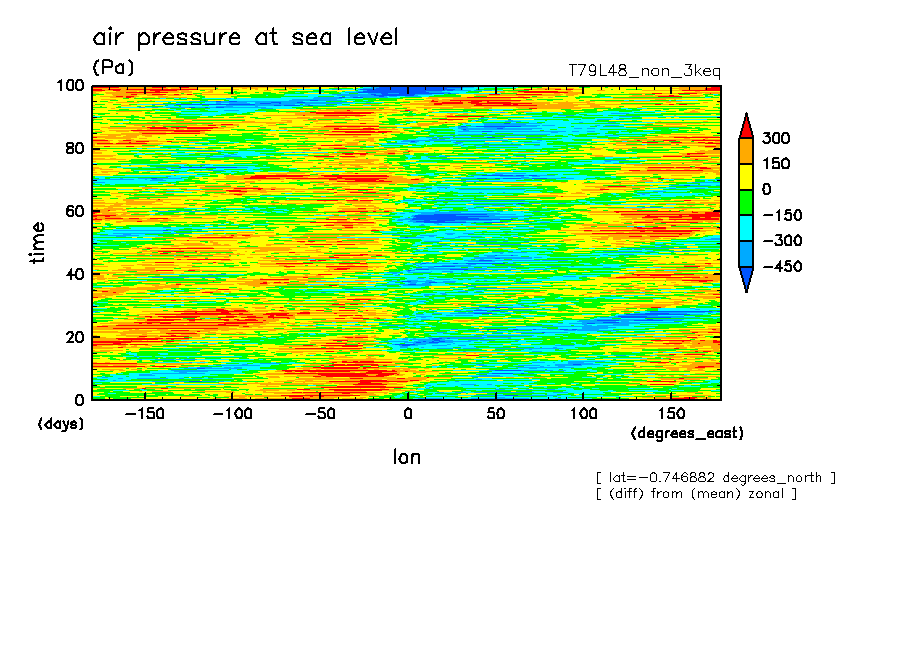 air pressure at sea level
(Pa)
T79L48_non_3keq

100
80
60
40
20
0
time
(days)

−150 −100 −50 0 50 100 150
(degrees_east)
lon

300
150
0
−150
−300
−450

[ lat=−0.746882 degrees_north ]
[ (diff) from (mean) zonal ]